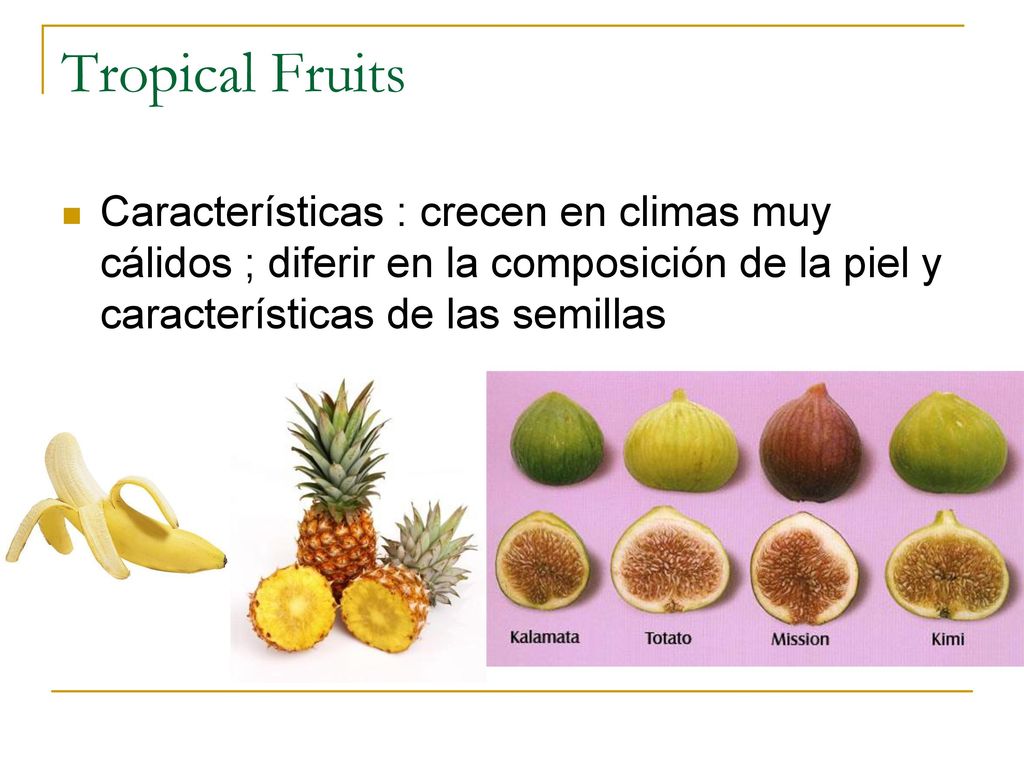 Tropical Fruits

Características : crecen en climas muy cálidos ; diferir en la composición de la piel y características de las semillas

Kalamata
Totato
Mission
Kimi